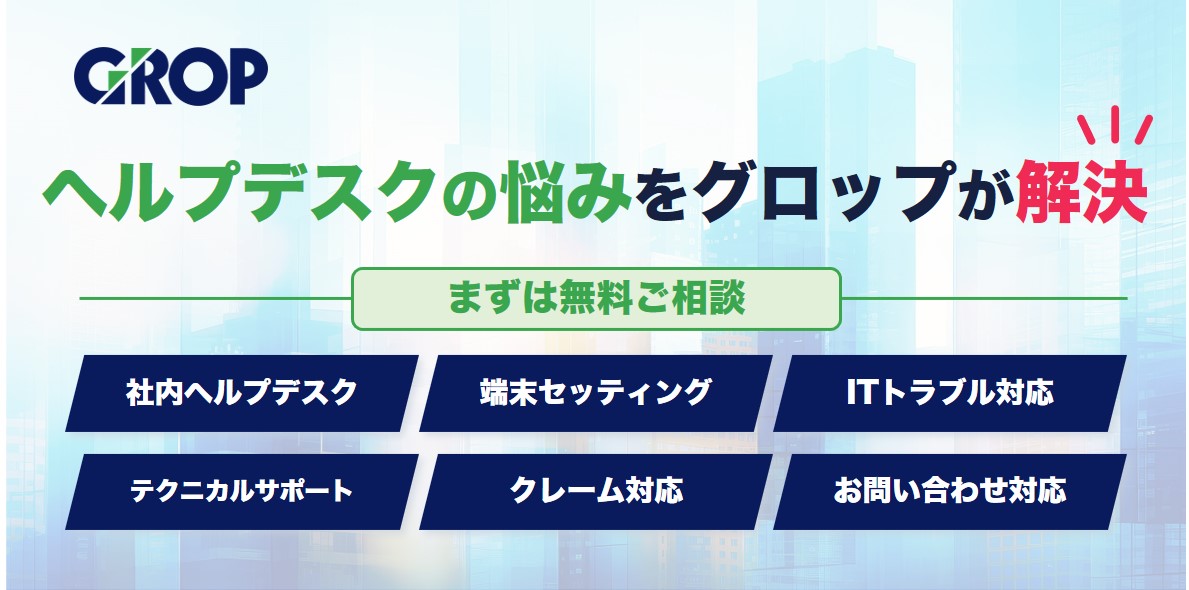 GROP

ヘルプデスクの悩みをグロップが解決

まずは無料ご相談

社内ヘルプデスク

端末セッティング

ITトラブル対応

テクニカルサポート

クレーム対応

お問い合わせ対応